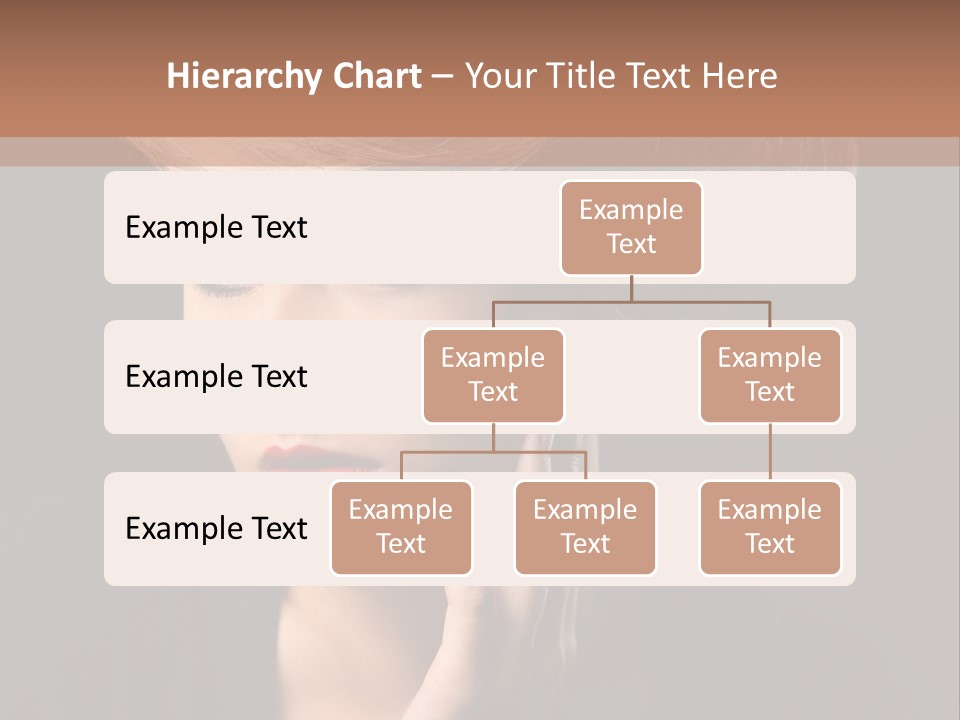 Hierarchy Chart – Your Title Text Here

Example Text

Example Text

Example Text

Example Text

Example Text

Example Text

Example Text

Example Text

Example Text